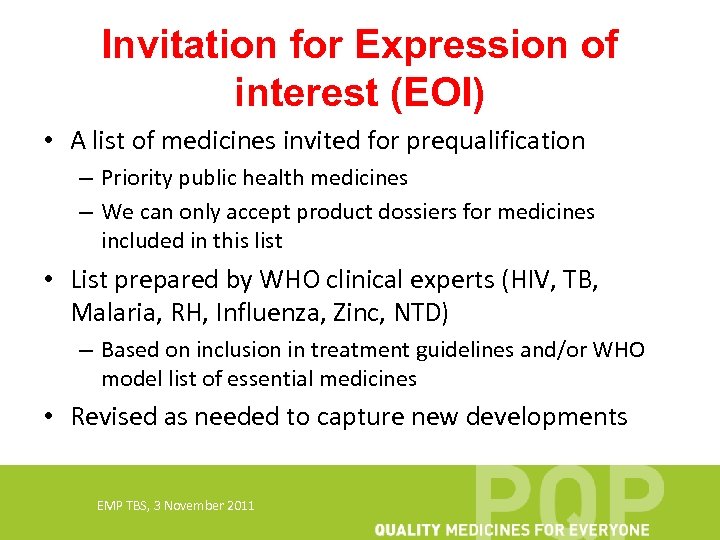 Invitation for Expression of interest (EOI)

• A list of medicines invited for prequalification
– Priority public health medicines
– We can only accept product dossiers for medicines included in this list

• List prepared by WHO clinical experts (HIV, TB, Malaria, RH, Influenza, Zinc, NTD)
– Based on inclusion in treatment guidelines and/or WHO model list of essential medicines

• Revised as needed to capture new developments

EMP TBS, 3 November 2011

PQP
QUALITY MEDICINES FOR EVERYONE